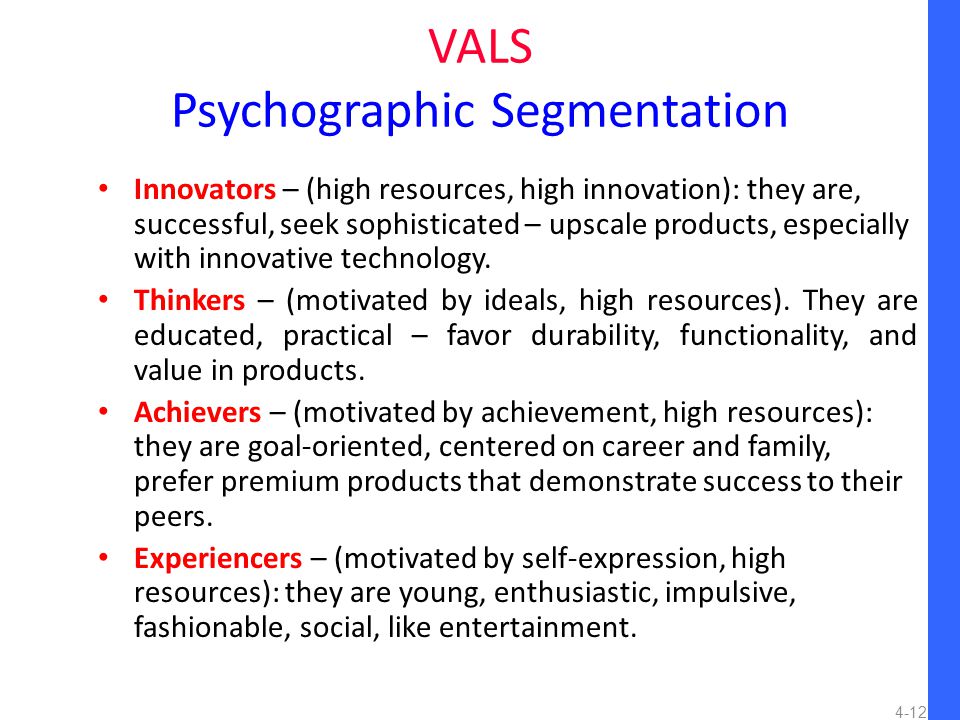 VALS
Psychographic Segmentation

• Innovators – (high resources, high innovation): they are, successful, seek sophisticated – upscale products, especially with innovative technology.
• Thinkers – (motivated by ideals, high resources). They are educated, practical – favor durability, functionality, and value in products.
• Achievers – (motivated by achievement, high resources): they are goal-oriented, centered on career and family, prefer premium products that demonstrate success to their peers.
• Experiencers – (motivated by self-expression, high resources): they are young, enthusiastic, impulsive, fashionable, social, like entertainment.

4-12